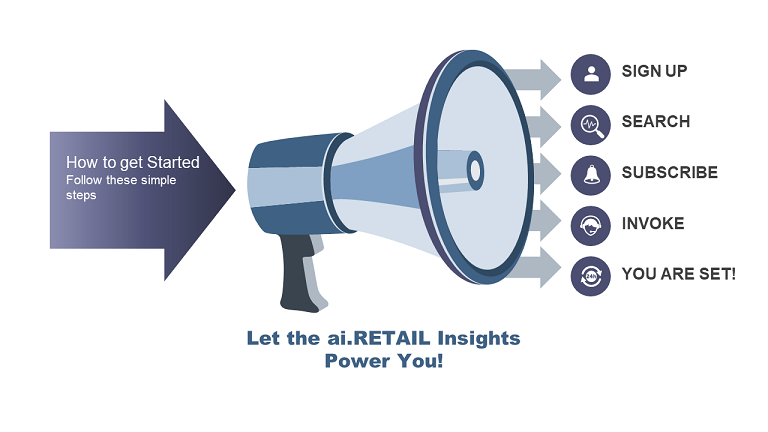 How to get Started
Follow these simple steps

SIGN UP

SEARCH

SUBSCRIBE

INVOKE

24h

YOU ARE SET!

Let the ai.RETAIL Insights Power You!